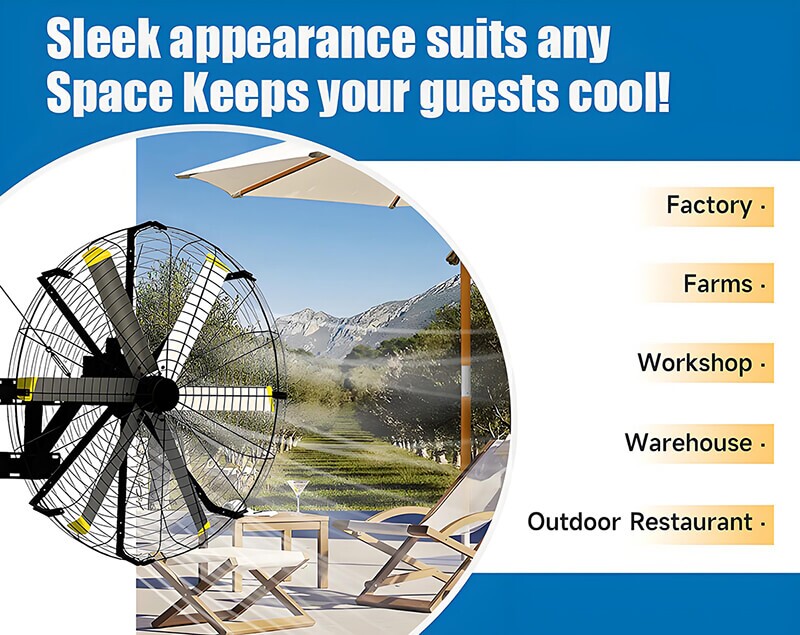 Sleek appearance suits any Space Keeps your guests cool!

Factory ·

Farms ·

Workshop ·

Warehouse ·

Outdoor Restaurant ·